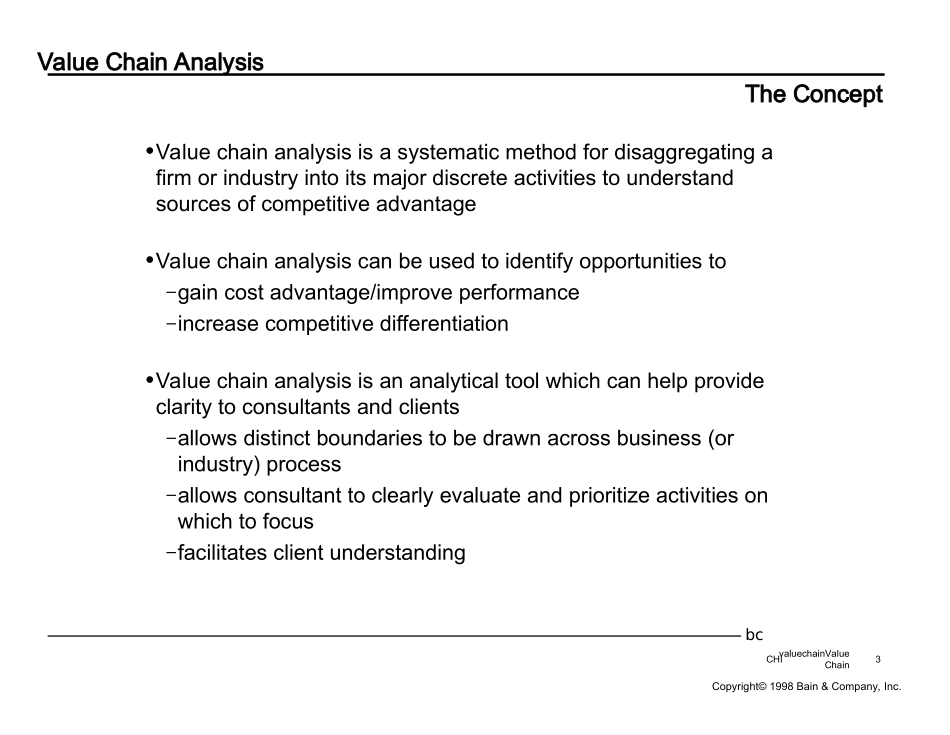 Value Chain Analysis

The Concept

•Value chain analysis is a systematic method for disaggregating a firm or industry into its major discrete activities to understand sources of competitive advantage

•Value chain analysis can be used to identify opportunities to
–gain cost advantage/improve performance
–increase competitive differentiation

•Value chain analysis is an analytical tool which can help provide clarity to consultants and clients
–allows distinct boundaries to be drawn across business (or industry) process
–allows consultant to clearly evaluate and prioritize activities on which to focus
–facilitates client understanding

bc

CHI valuechainValue Chain 3

Copyright© 1998 Bain & Company, Inc.